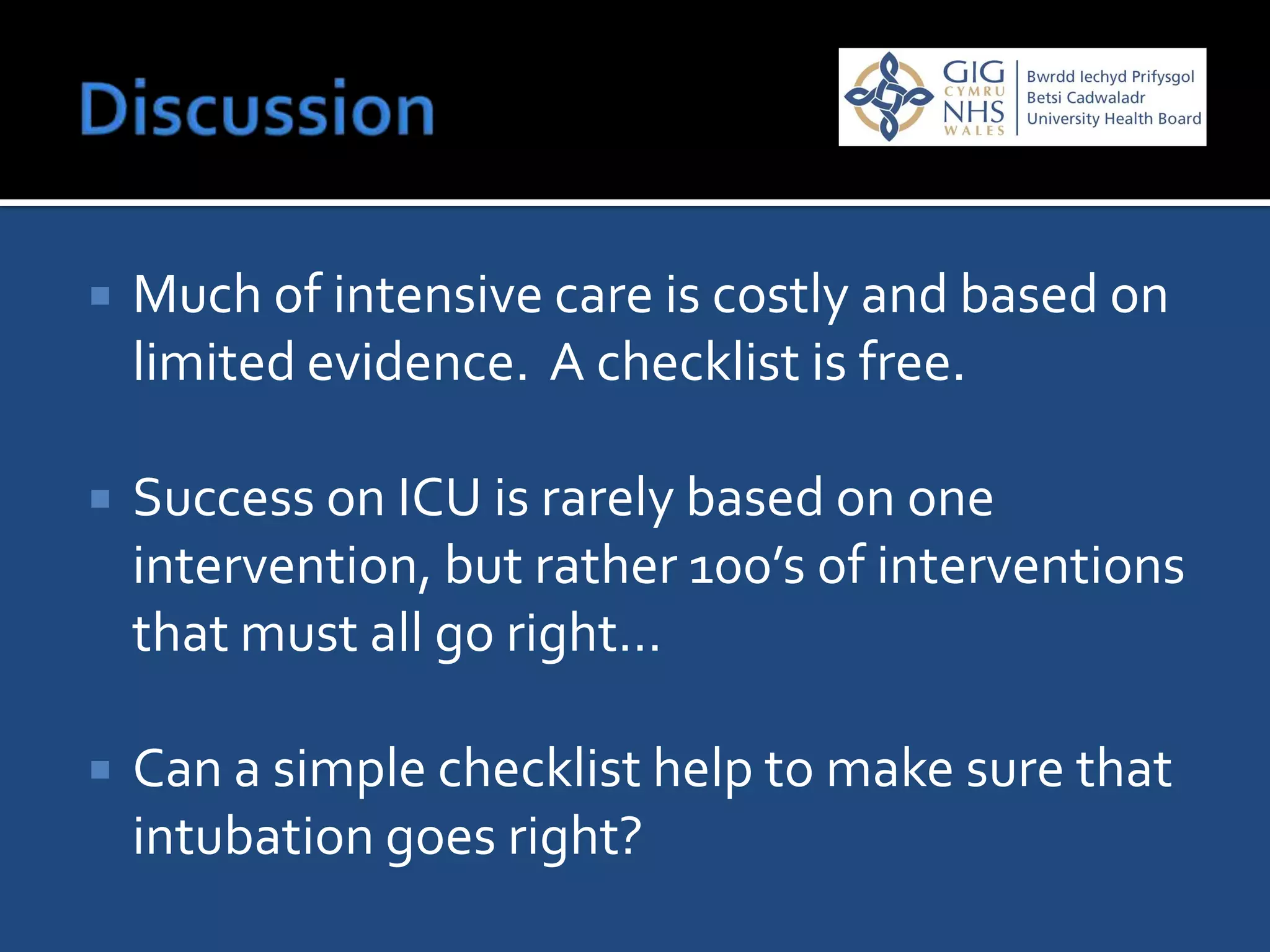 Discussion

GIG CYMRU NHS WALES

Bwrdd Iechyd Prifysgol Betsi Cadwaladr University Health Board

▪ Much of intensive care is costly and based on limited evidence. A checklist is free.

▪ Success on ICU is rarely based on one intervention, but rather 100's of interventions that must all go right...

▪ Can a simple checklist help to make sure that intubation goes right?